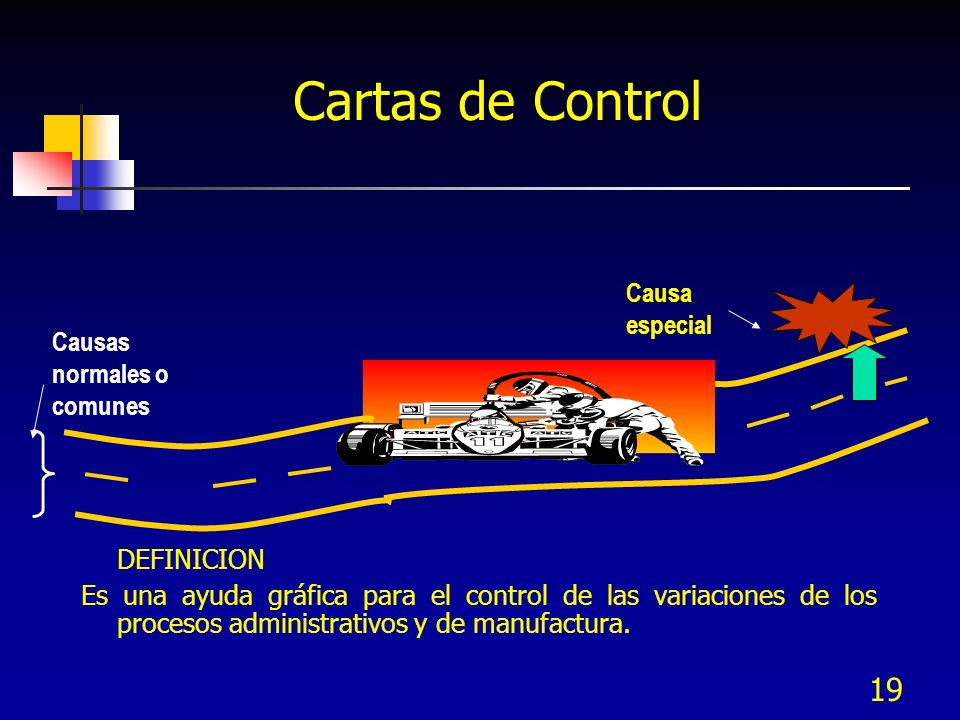 Cartas de Control

Causas normales o comunes

Causa especial

DEFINICION

Es una ayuda gráfica para el control de las variaciones de los procesos administrativos y de manufactura.

19